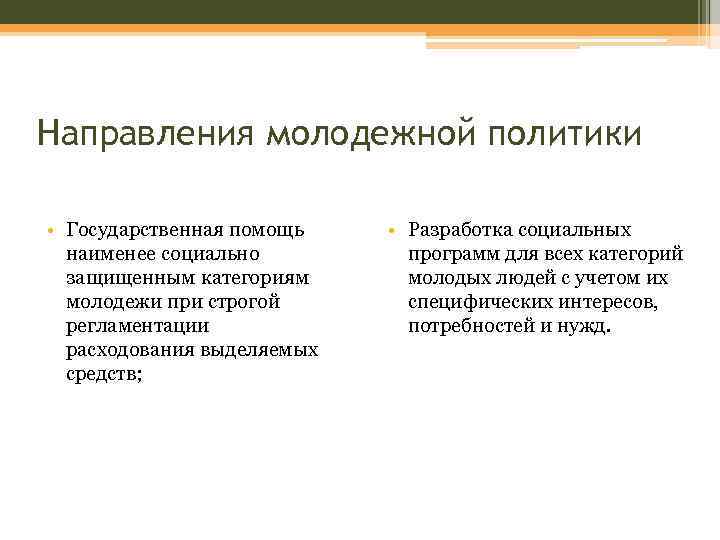 Направления молодежной политики

• Государственная помощь наименее социально защищенным категориям молодежи при строгой регламентации расходования выделяемых средств;

• Разработка социальных программ для всех категорий молодых людей с учетом их специфических интересов, потребностей и нужд.